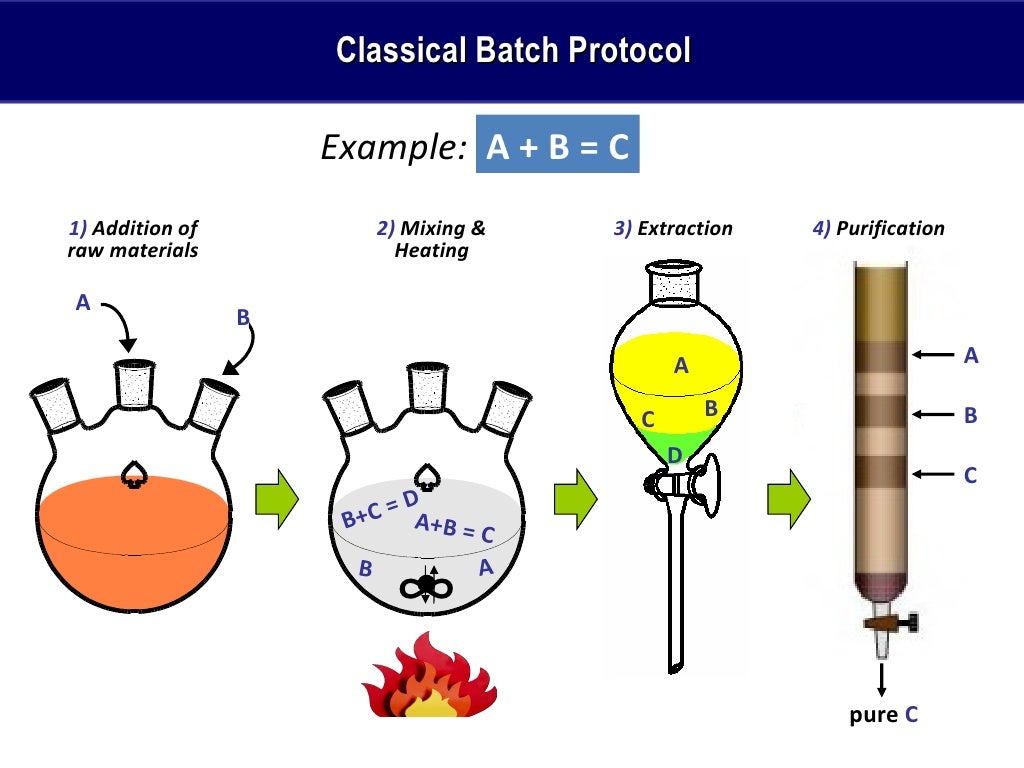 Classical Batch Protocol

Example: A + B = C

1) Addition of raw materials

A

B

2) Mixing & Heating

B+C = D

A+B = C

B

A

3) Extraction

A

C

B

D

4) Purification

A

B

C

pure C